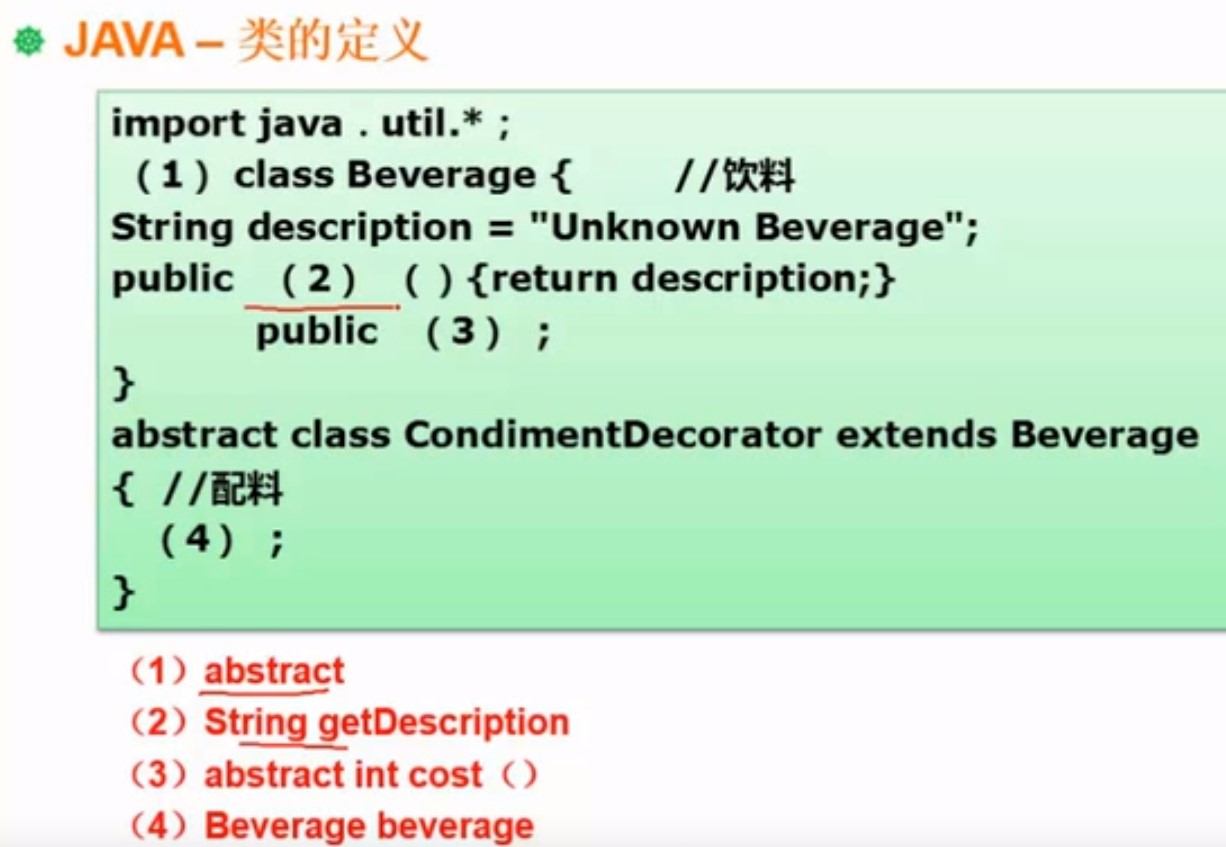 JAVA – 类的定义

import java . util.* ;
（1） class Beverage {   //饮料
String description = "Unknown Beverage";
public （2） ( ) {return description;}
public （3） ;
}
abstract class CondimentDecorator extends Beverage
{ //配料
（4） ;
}

（1）abstract
（2）String getDescription
（3）abstract int cost（）
（4）Beverage beverage